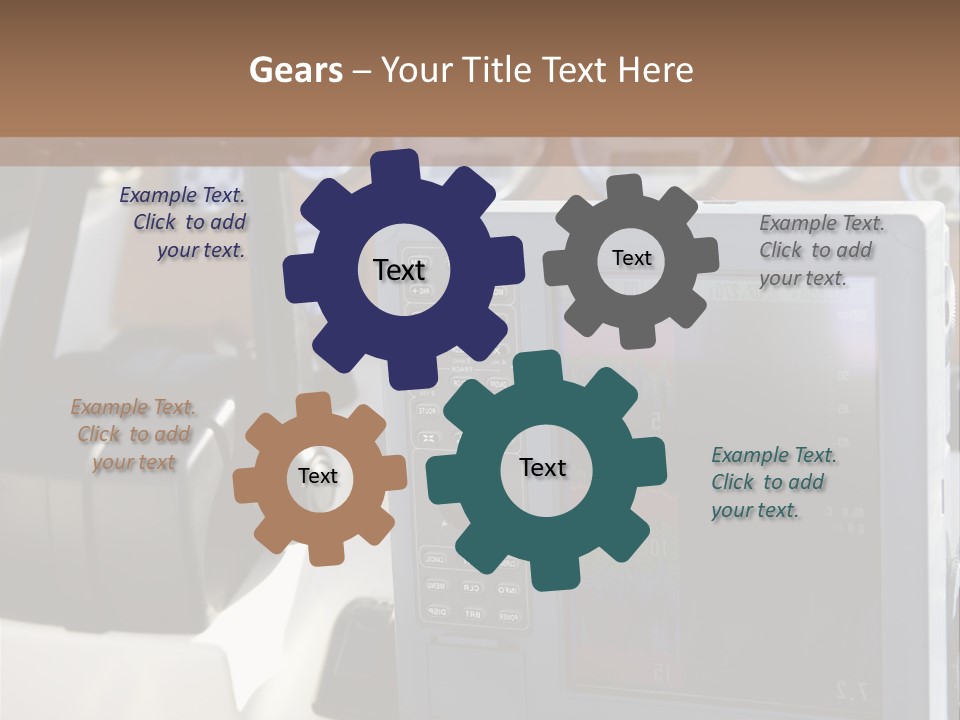 Gears – Your Title Text Here

Example Text. Click to add your text.

Text

Text

Example Text. Click to add your text.

Example Text. Click to add your text

Text

Text

Example Text. Click to add your text.